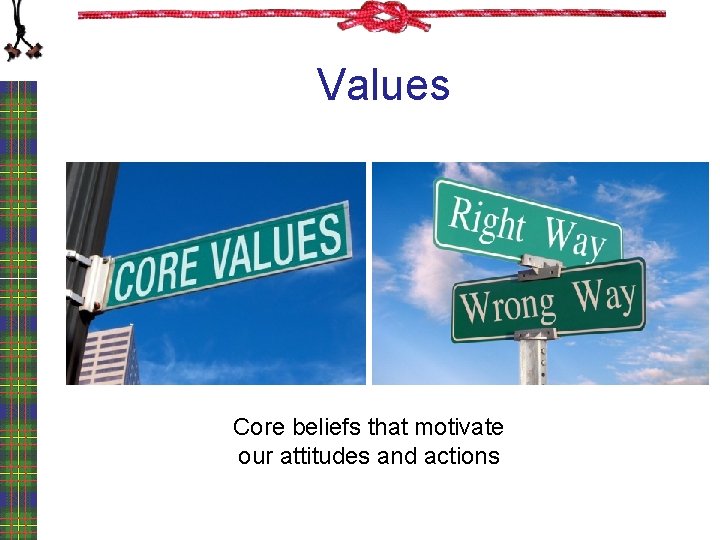 Values

CORE VALUES

Right Way

Wrong Way

Core beliefs that motivate our attitudes and actions